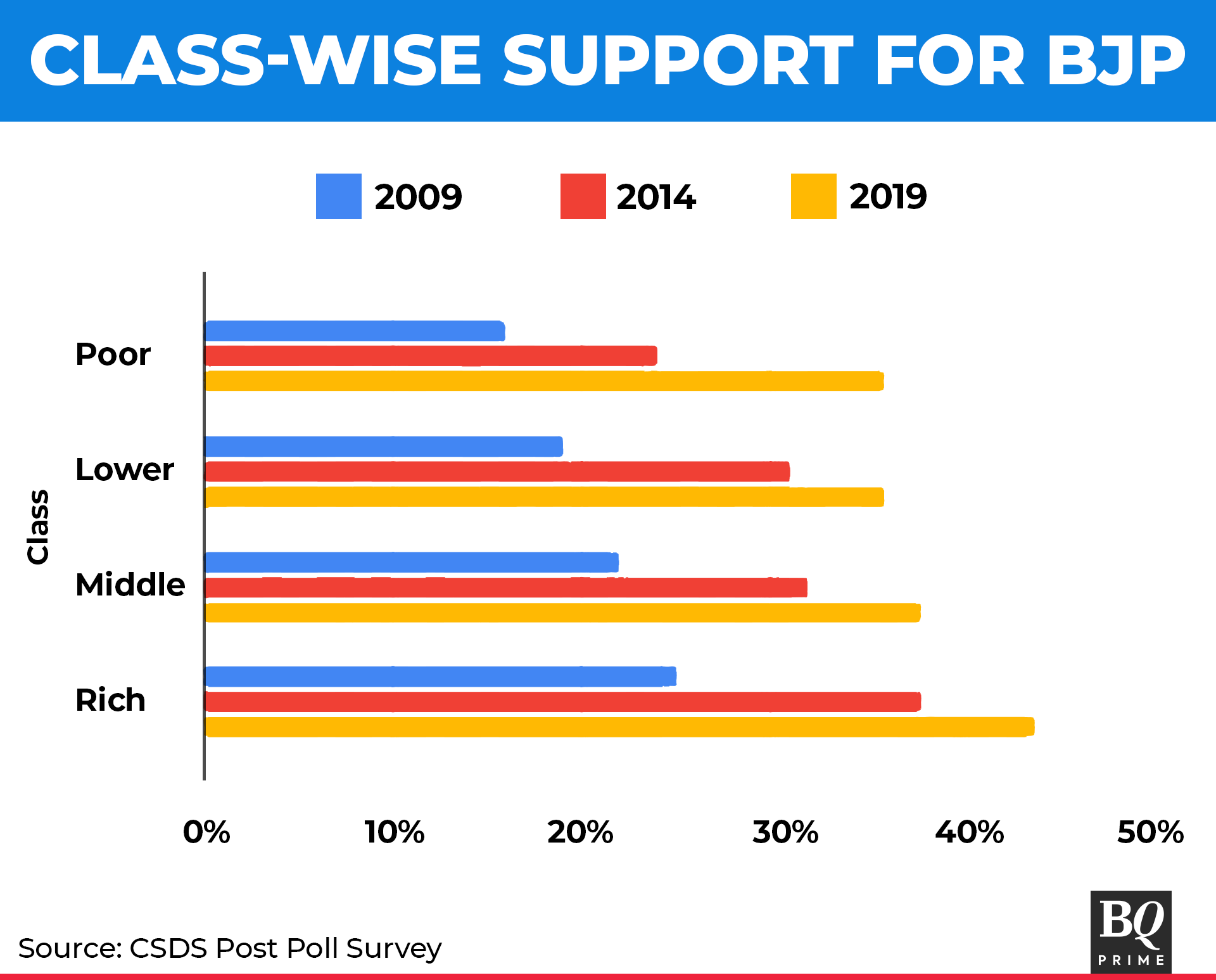 CLASS-WISE SUPPORT FOR BJP

2009
2014
2019

Class

Poor
Lower
Middle
Rich

0%
10%
20%
30%
40%
50%

Source: CSDS Post Poll Survey

BQ
PRIME